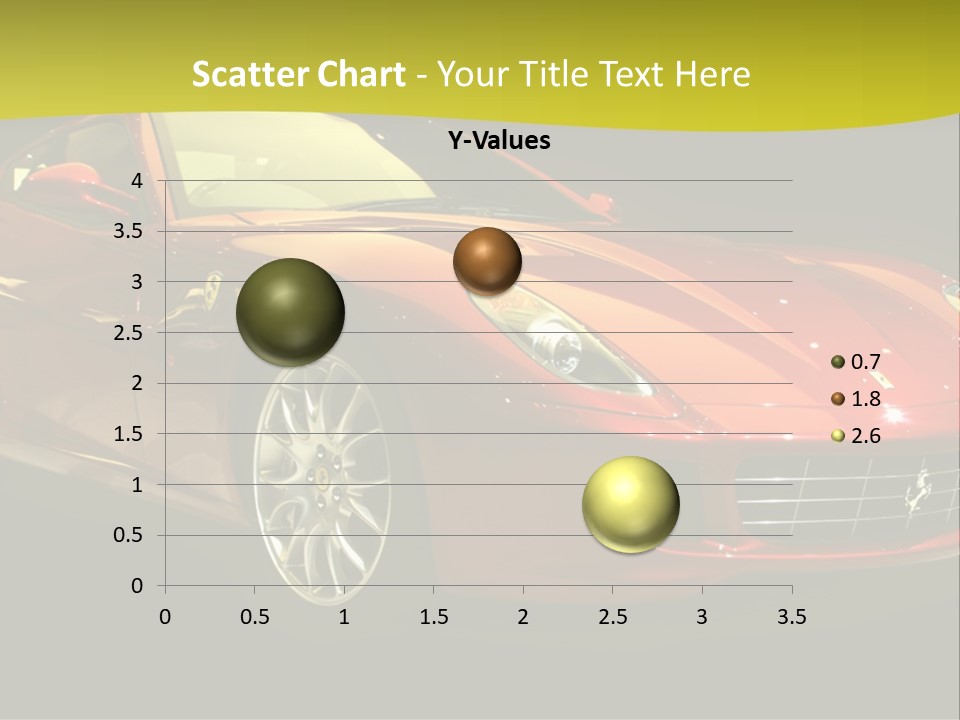 Scatter Chart - Your Title Text Here

Y-Values

4
3.5
3
2.5
2
1.5
1
0.5
0

0 0.5 1 1.5 2 2.5 3 3.5

0.7
1.8
2.6